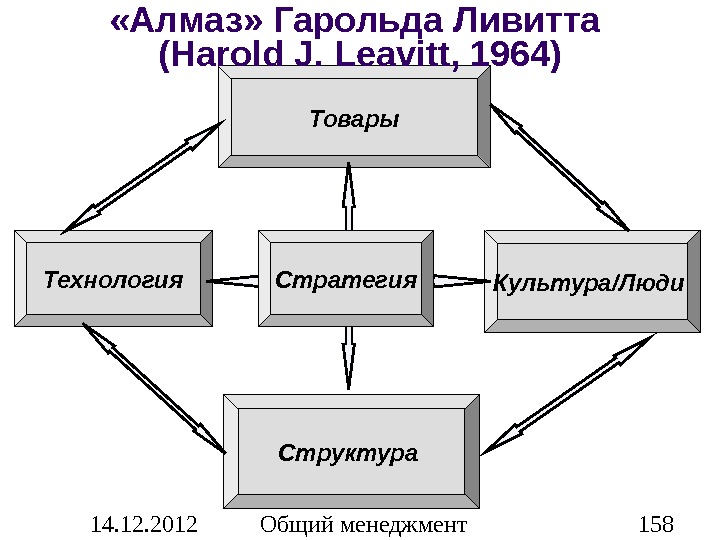 «Алмаз» Гарольда Ливитта
(Harold J. Leavitt, 1964)

Товары

Технология

Стратегия

Культура/Люди

Структура

14.12.2012 Общий менеджмент 158